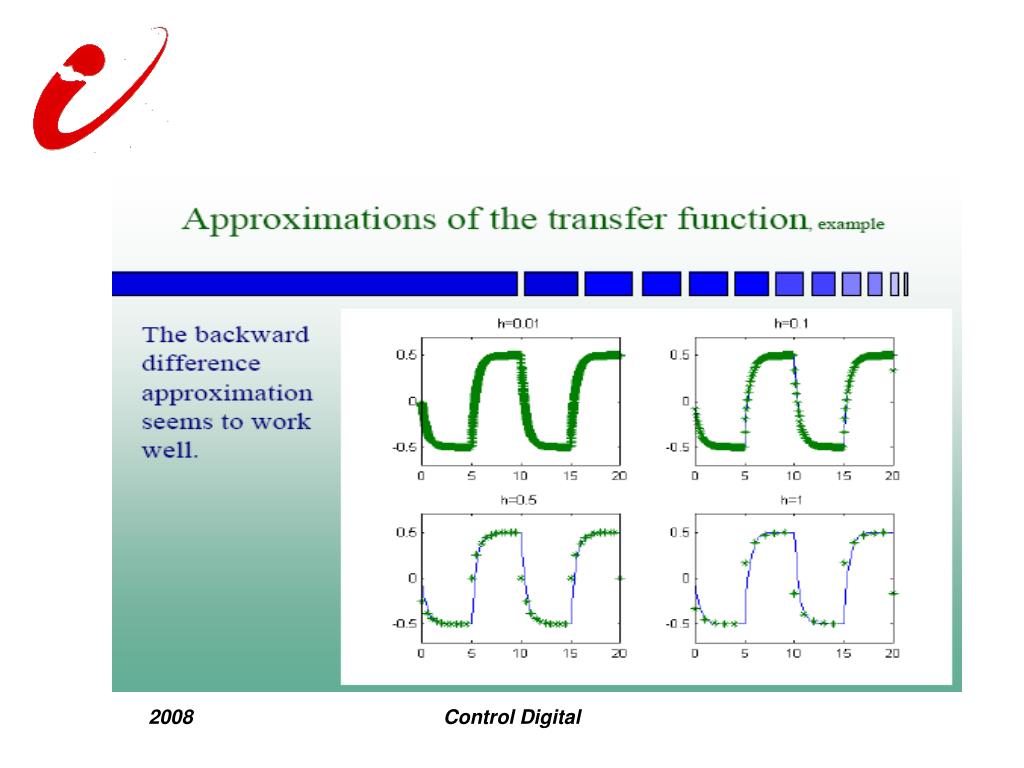 Approximations of the transfer function, example

The backward difference approximation seems to work well.

h=0.01
0.5
0
-0.5
0 5 10 15 20

h=0.1
0.5
0
-0.5
0 5 10 15 20

h=0.5
0.5
0
-0.5
0 5 10 15 20

h=1
0.5
0
-0.5
0 5 10 15 20

2008

Control Digital